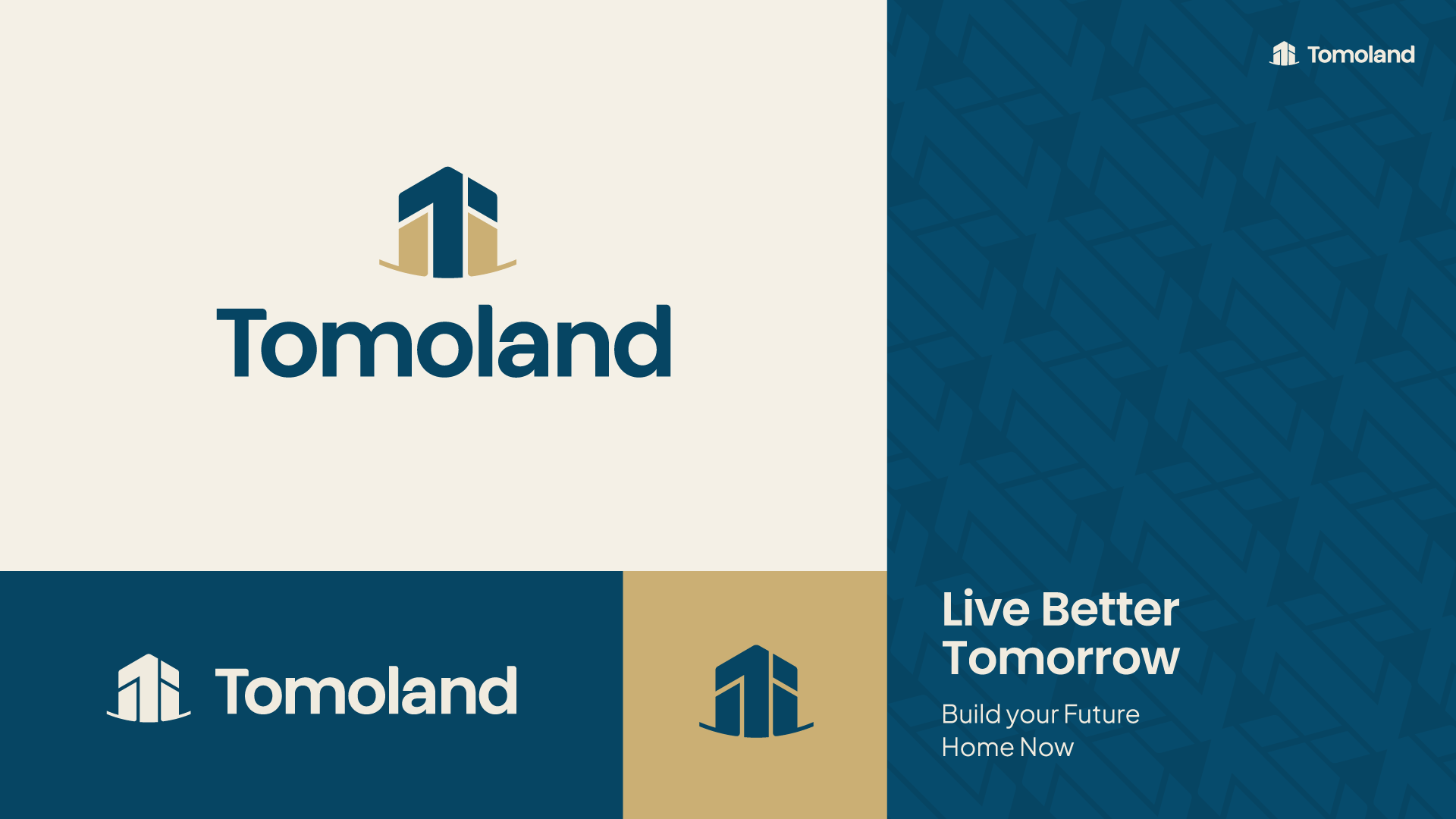 Tomoland

Tomoland

Tomoland

Live Better Tomorrow

Build your Future Home Now